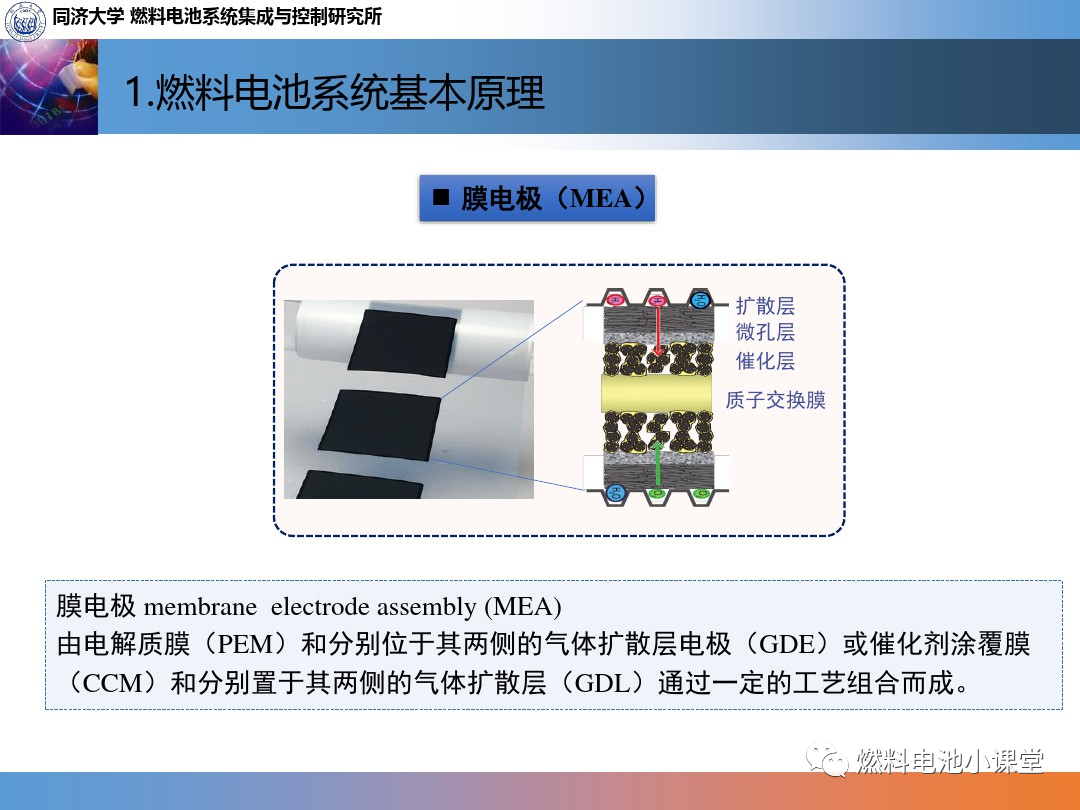 同济大学 燃料电池系统集成与控制研究所

1.燃料电池系统基本原理

■ 膜电极（MEA）

扩散层
微孔层
催化层
质子交换膜

膜电极 membrane electrode assembly (MEA)
由电解质膜（PEM）和分别位于其两侧的气体扩散层电极（GDE）或催化剂涂覆膜（CCM）和分别置于其两侧的气体扩散层（GDL）通过一定的工艺组合而成。

燃料电池小课堂